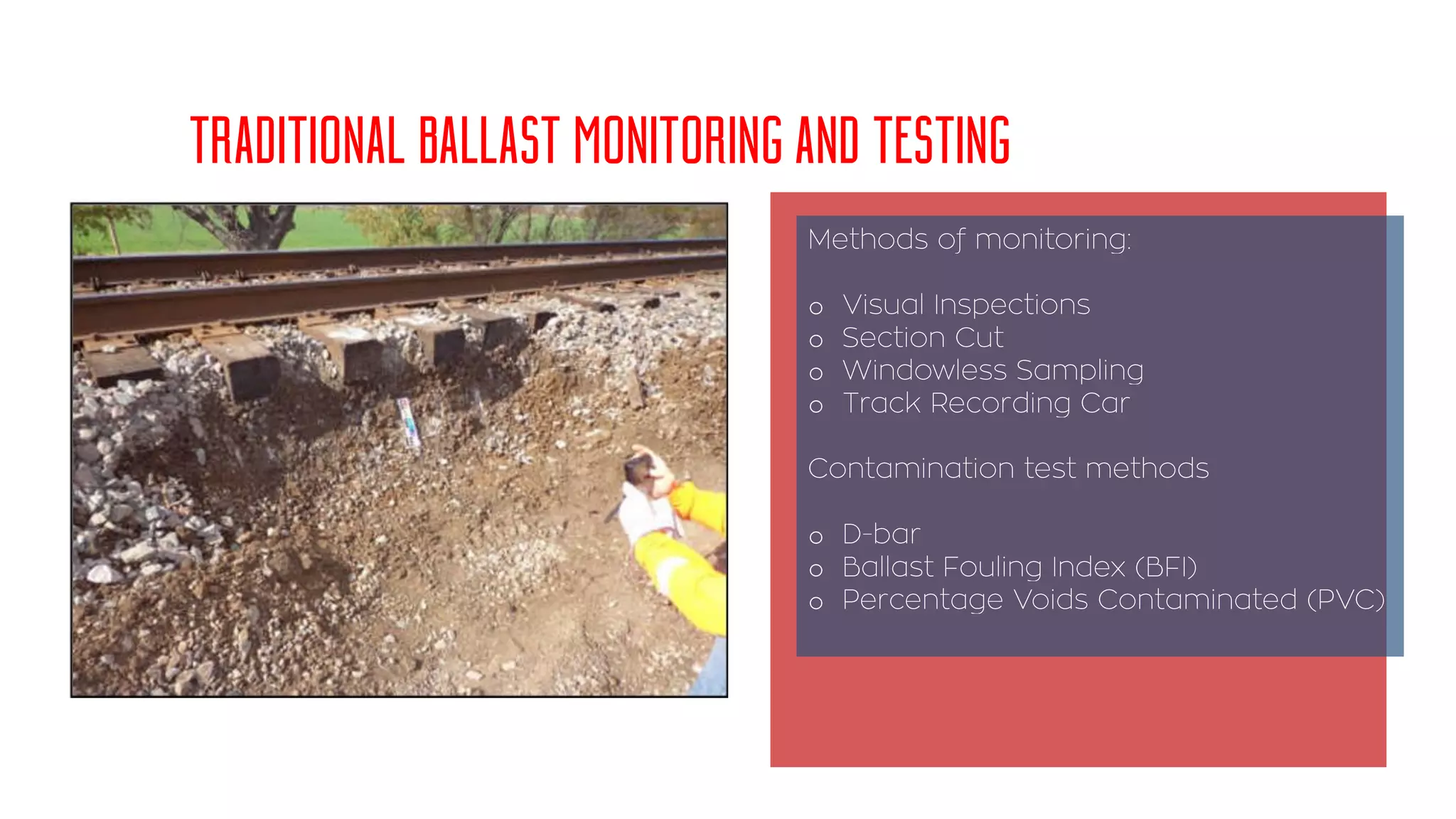 TRADITIONAL BALLAST MONITORING AND TESTING

Methods of monitoring:

o Visual Inspections
o Section Cut
o Windowless Sampling
o Track Recording Car

Contamination test methods

o D-bar
o Ballast Fouling Index (BFI)
o Percentage Voids Contaminated (PVC)